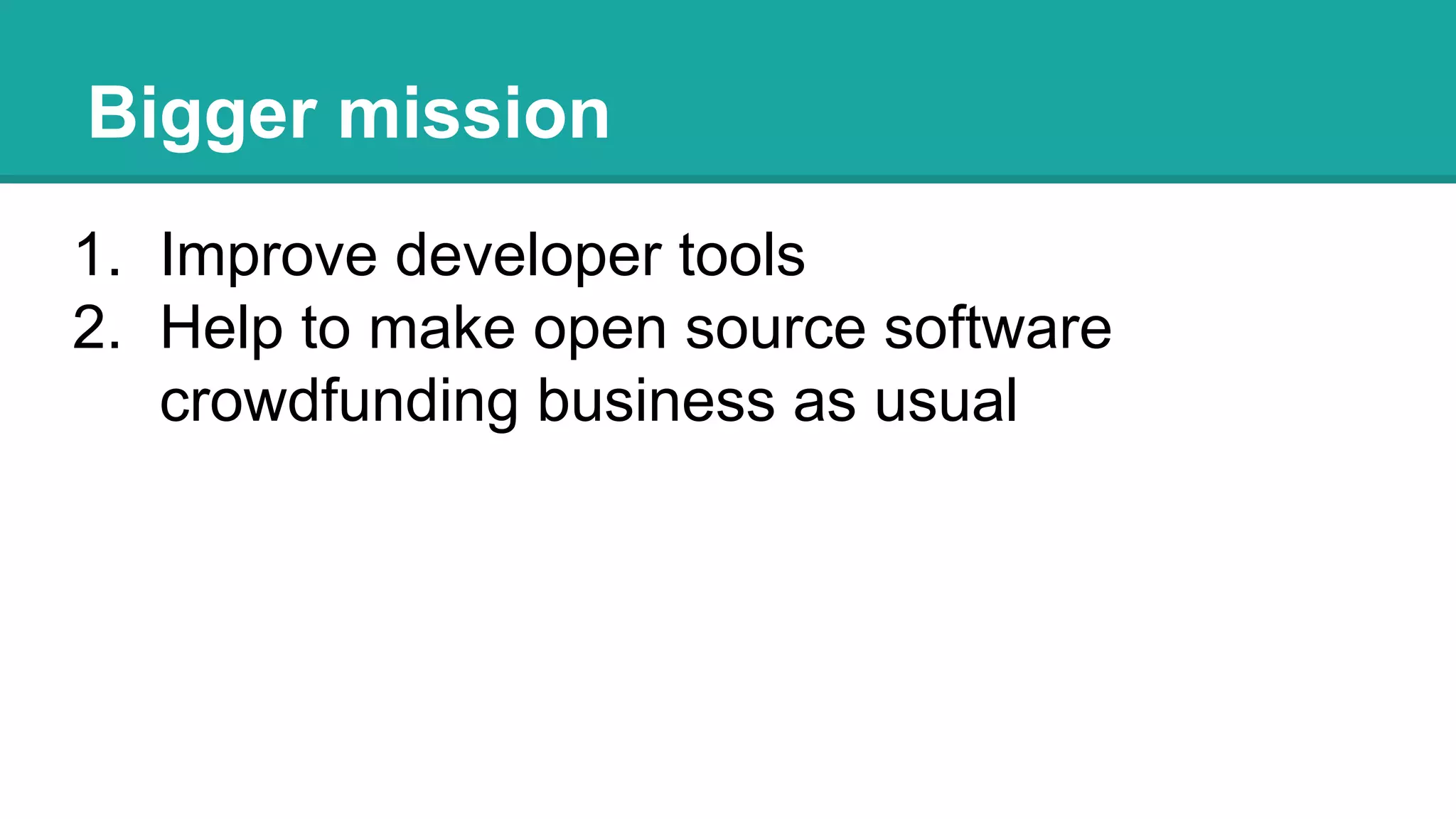 Bigger mission

1. Improve developer tools
2. Help to make open source software crowdfunding business as usual